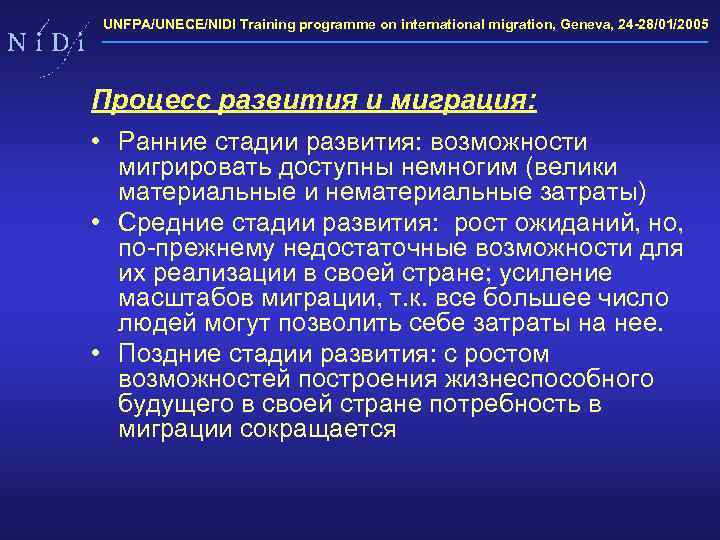 N i D i

UNFPA/UNECE/NIDI Training programme on international migration, Geneva, 24-28/01/2005

Процесс развития и миграция:

• Ранние стадии развития: возможности мигрировать доступны немногим (велики материальные и нематериальные затраты)
• Средние стадии развития: рост ожиданий, но, по-прежнему недостаточные возможности для их реализации в своей стране; усиление масштабов миграции, т.к. все большее число людей могут позволить себе затраты на нее.
• Поздние стадии развития: с ростом возможностей построения жизнеспособного будущего в своей стране потребность в миграции сокращается